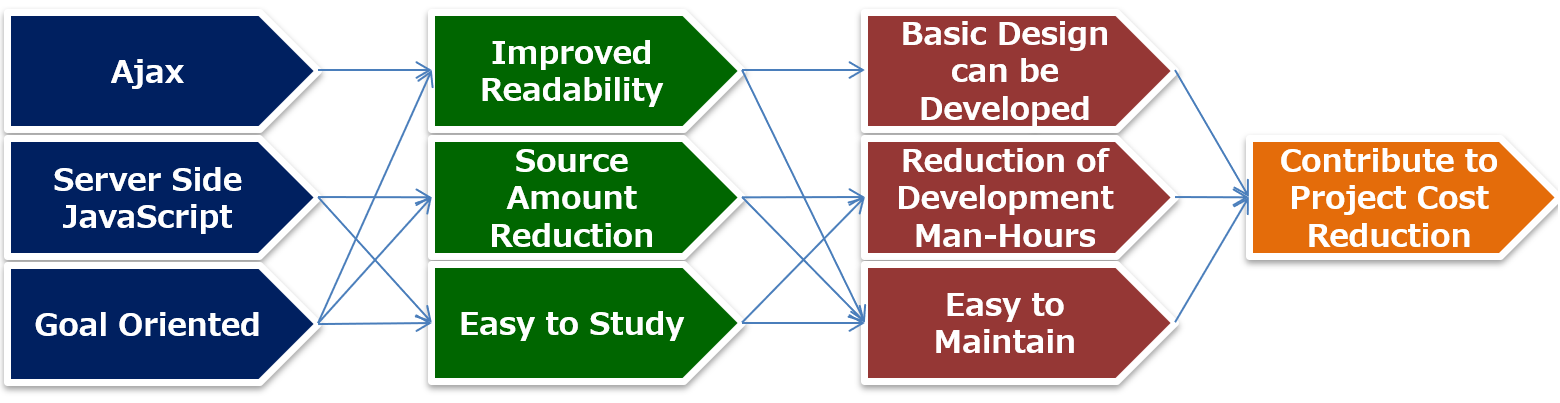 Ajax

Server Side JavaScript

Goal Oriented

Improved Readability

Source Amount Reduction

Easy to Study

Basic Design can be Developed

Reduction of Development Man-Hours

Easy to Maintain

Contribute to Project Cost Reduction